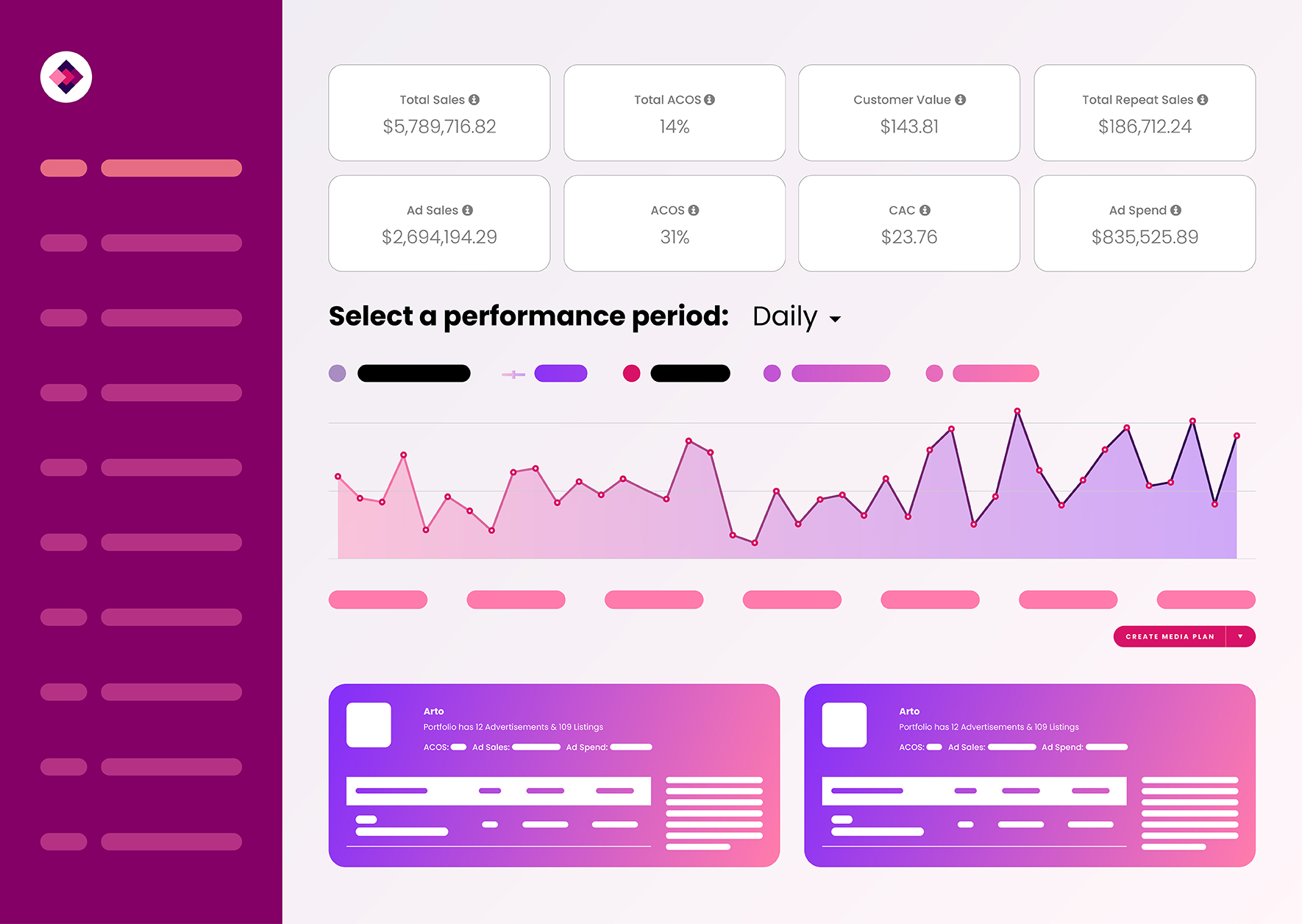 Total Sales
$5,789,716.82

Total ACOS
14%

Customer Value
$143.81

Total Repeat Sales
$186,712.24

Ad Sales
$2,694,194.29

ACOS
31%

CAC
$23.76

Ad Spend
$835,525.89

Select a performance period: Daily

CREATE MEDIA PLAN

Arto
Portfolio has 12 Advertisements & 109 Listings
ACOS: Ad Sales: Ad Spend:

Arto
Portfolio has 12 Advertisements & 109 Listings
ACOS: Ad Sales: Ad Spend: